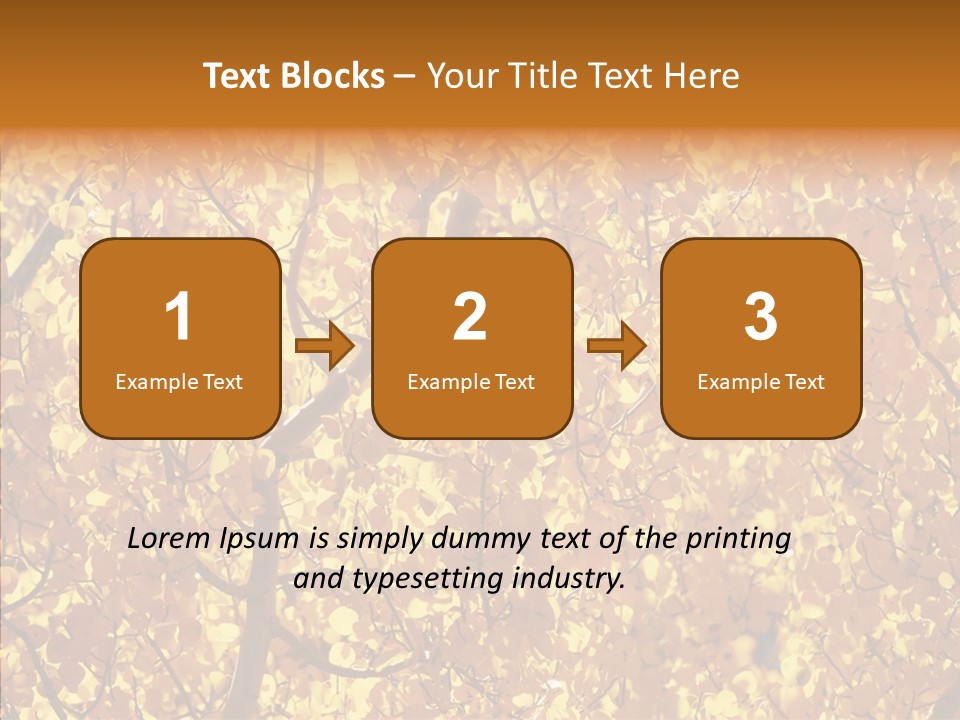 Text Blocks – Your Title Text Here

1
Example Text

2
Example Text

3
Example Text

Lorem Ipsum is simply dummy text of the printing and typesetting industry.